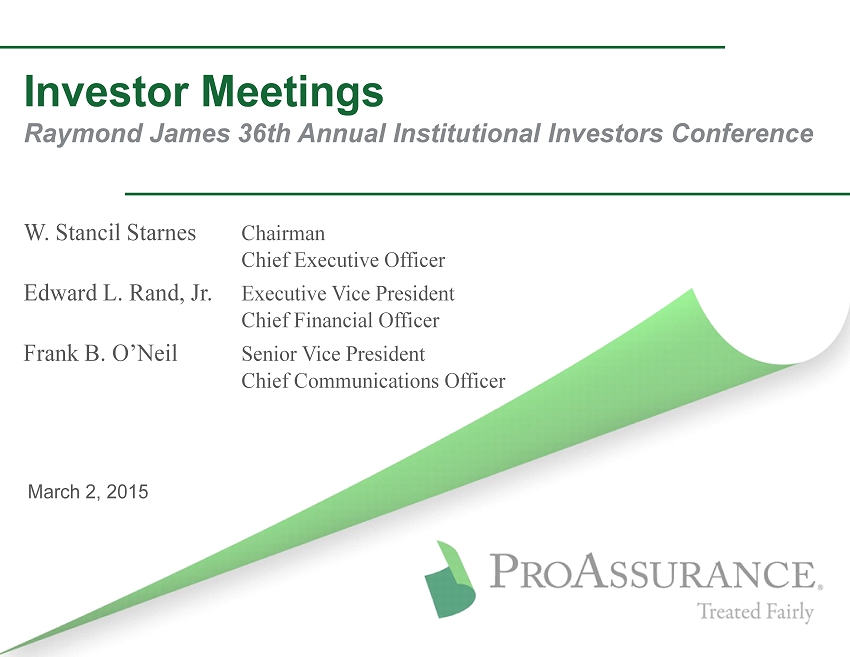 Investor Meetings
Raymond James 36th Annual Institutional Investors Conference

W. Stancil Starnes Chairman
Chief Executive Officer

Edward L. Rand, Jr. Executive Vice President
Chief Financial Officer

Frank B. O'Neil Senior Vice President
Chief Communications Officer

March 2, 2015

PROASSURANCE.
Treated Fairly